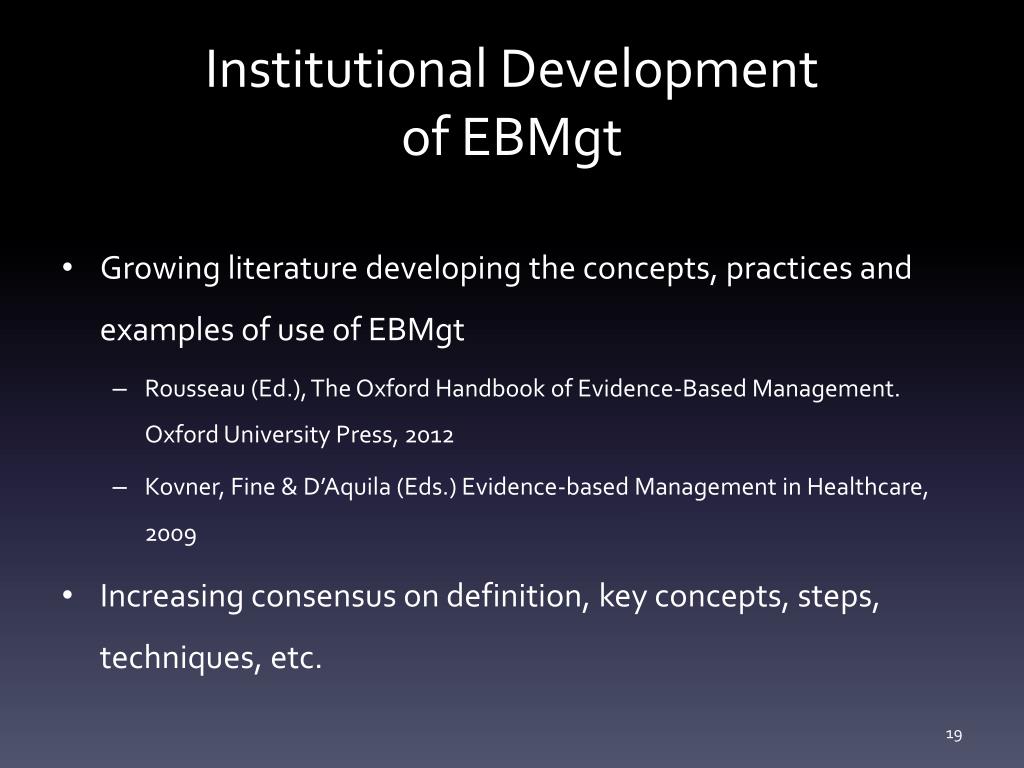 Institutional Development of EBMgt

• Growing literature developing the concepts, practices and examples of use of EBMgt

– Rousseau (Ed.), The Oxford Handbook of Evidence-Based Management. Oxford University Press, 2012

– Kovner, Fine & D'Aquila (Eds.) Evidence-based Management in Healthcare, 2009

• Increasing consensus on definition, key concepts, steps, techniques, etc.

19